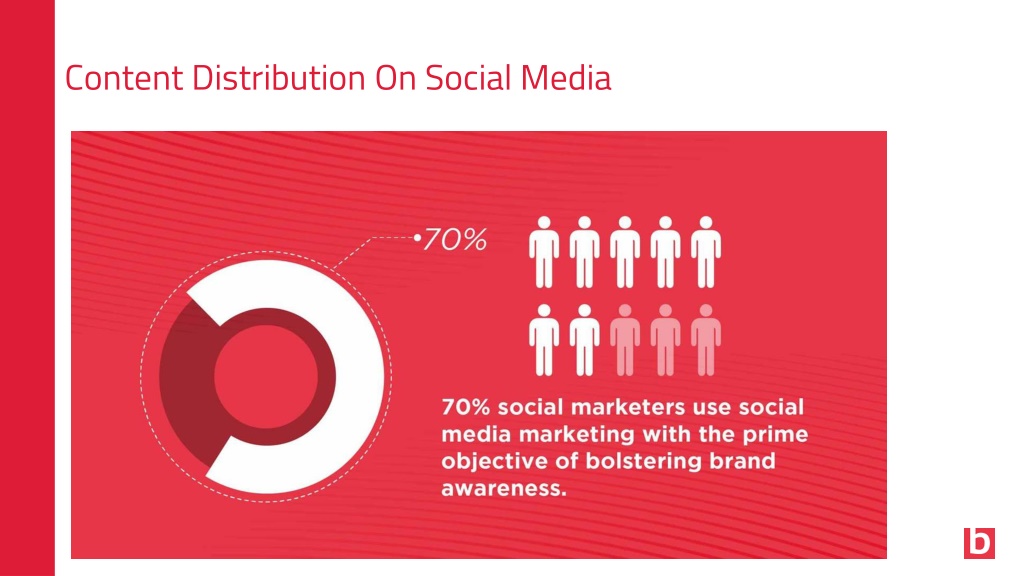 Content Distribution On Social Media

70%

70% social marketers use social media marketing with the prime objective of bolstering brand awareness.

b